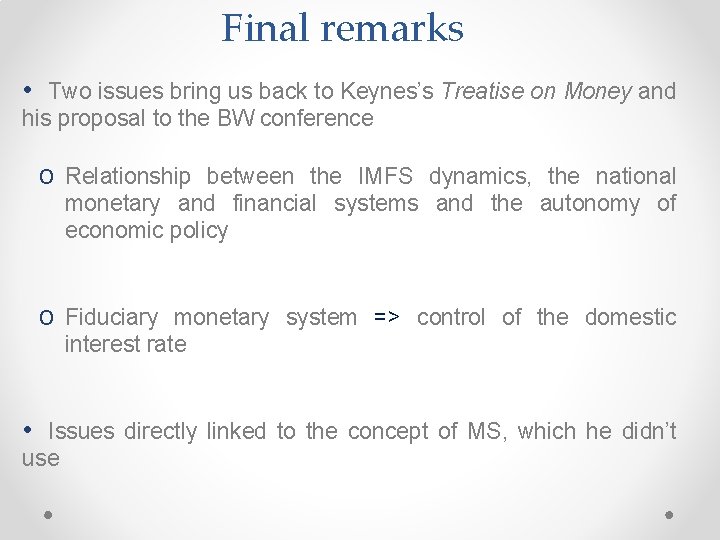 Final remarks

• Two issues bring us back to Keynes's Treatise on Money and his proposal to the BW conference

o Relationship between the IMFS dynamics, the national monetary and financial systems and the autonomy of economic policy

o Fiduciary monetary system => control of the domestic interest rate

• Issues directly linked to the concept of MS, which he didn't use